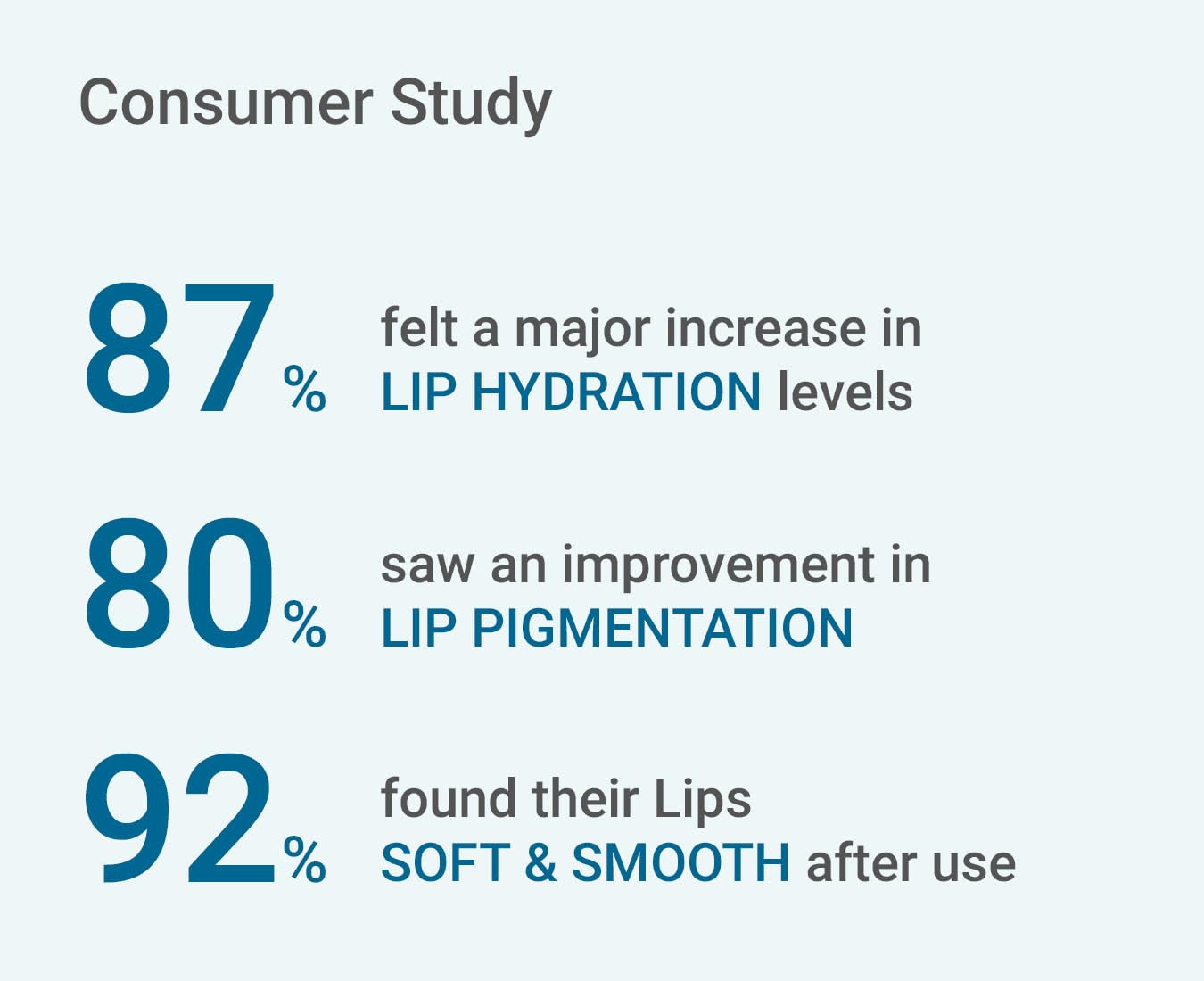 Consumer Study

87% felt a major increase in LIP HYDRATION levels

80% saw an improvement in LIP PIGMENTATION

92% found their Lips SOFT & SMOOTH after use